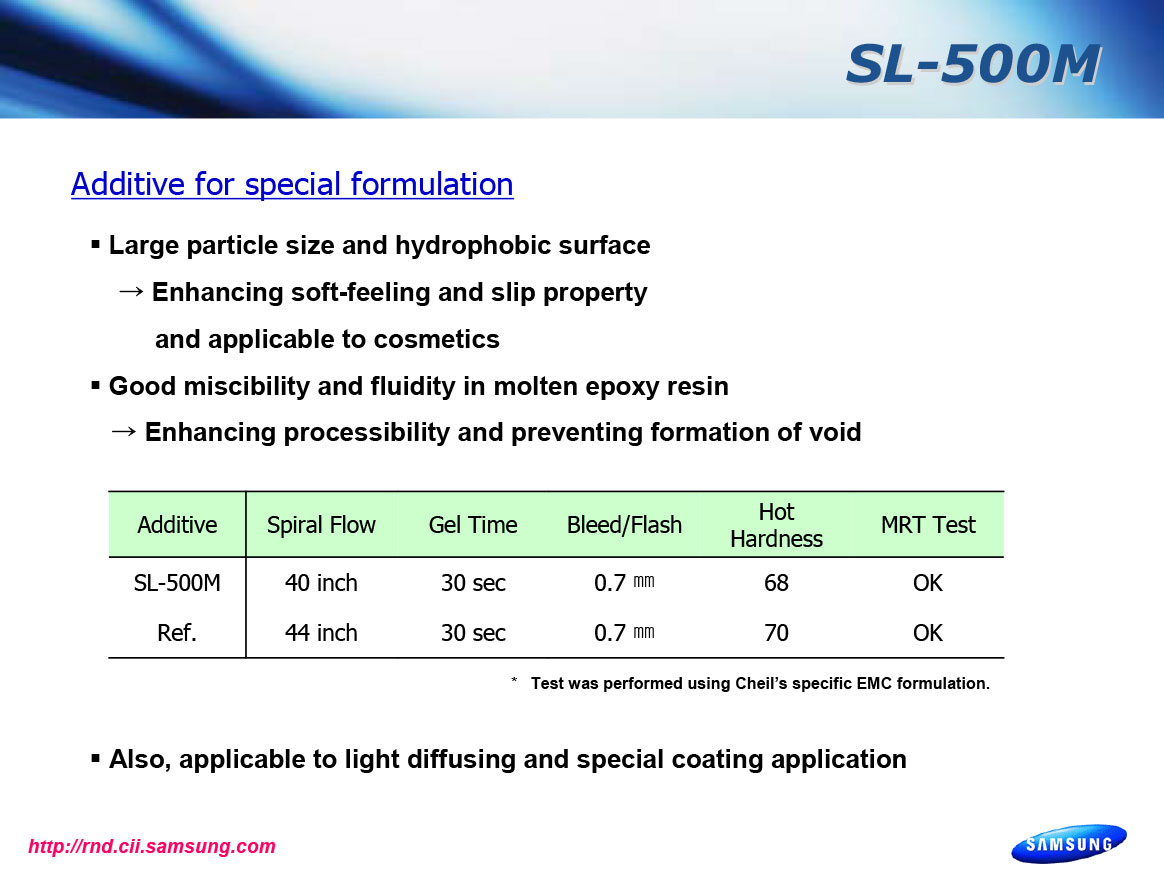 SL-500M

Additive for special formulation

▪ Large particle size and hydrophobic surface

→ Enhancing soft-feeling and slip property and applicable to cosmetics

▪ Good miscibility and fluidity in molten epoxy resin

→ Enhancing processibility and preventing formation of void

| Additive | Spiral Flow | Gel Time | Bleed/Flash | Hot Hardness | MRT Test |
|---|---|---|---|---|---|
| SL-500M | 40 inch | 30 sec | 0.7 ㎜ | 68 | OK |
| Ref. | 44 inch | 30 sec | 0.7 ㎜ | 70 | OK |

* Test was performed using Cheil's specific EMC formulation.

▪ Also, applicable to light diffusing and special coating application

http://rnd.cii.samsung.com

SAMSUNG